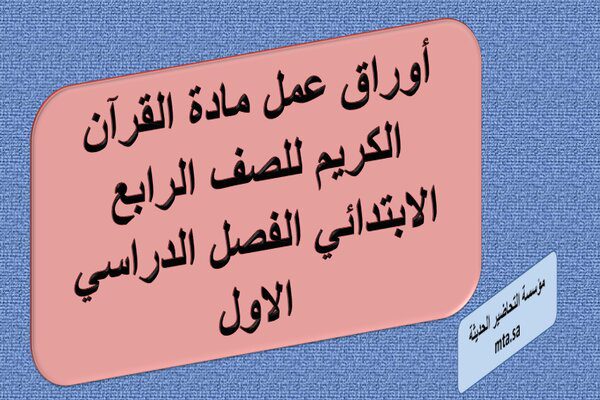 أوراق عمل مادة القرآن الكريم للصف الرابع الابتدائي الفصل الدراسي الاول

مؤسسة التحاضير الحديثة
mta.sa